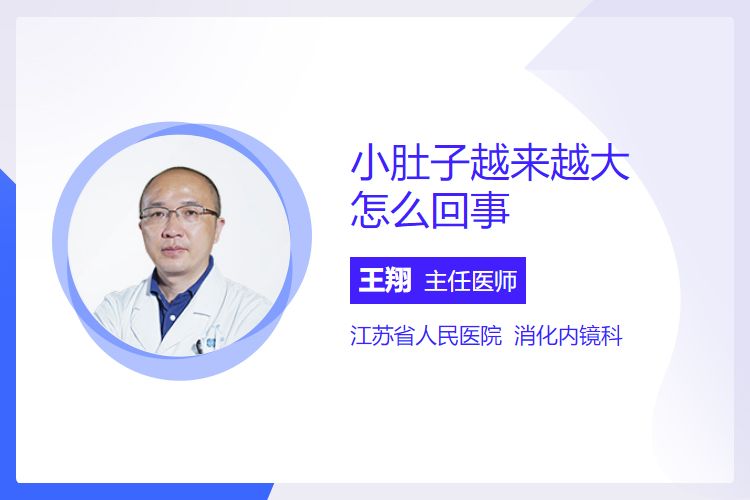 小肚子越来越大
怎么回事

王翔 主任医师

江苏省人民医院 消化内镜科